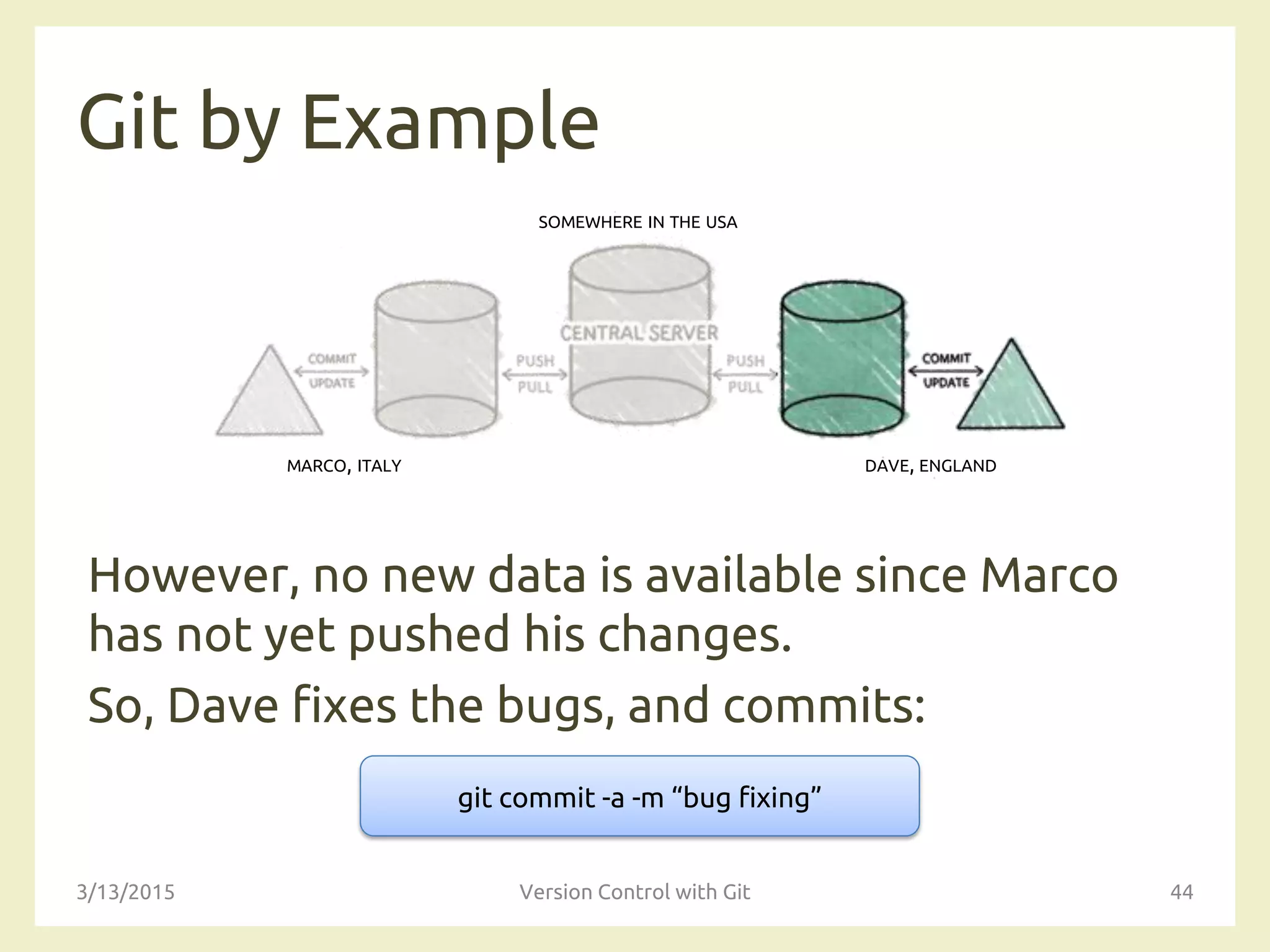 Git by Example

SOMEWHERE IN THE USA

CENTRAL SERVER

COMMIT
UPDATE

PUSH
PULL

PUSH
PULL

COMMIT
UPDATE

MARCO, ITALY

DAVE, ENGLAND

However, no new data is available since Marco has not yet pushed his changes.

So, Dave fixes the bugs, and commits:

git commit -a -m “bug fixing”

3/13/2015

Version Control with Git

44